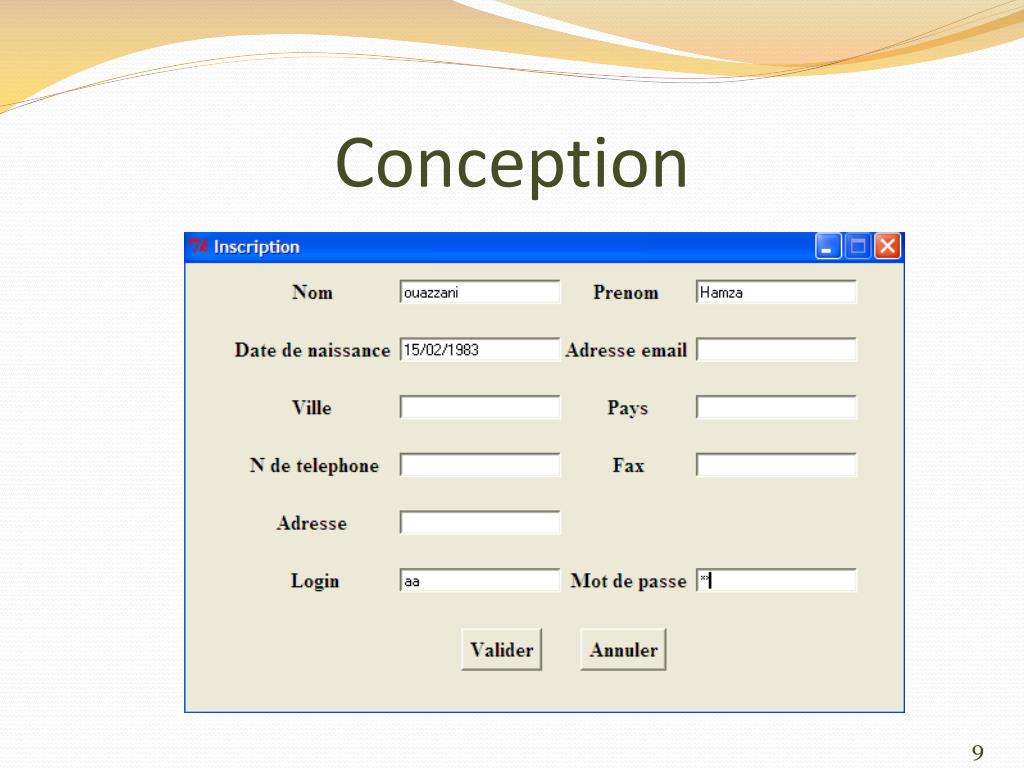 Conception

Inscription

Nom ouazzani Prenom Hamza

Date de naissance 15/02/1983 Adresse email

Ville Pays

N de telephone Fax

Adresse

Login aa Mot de passe **

Valider Annuler

9